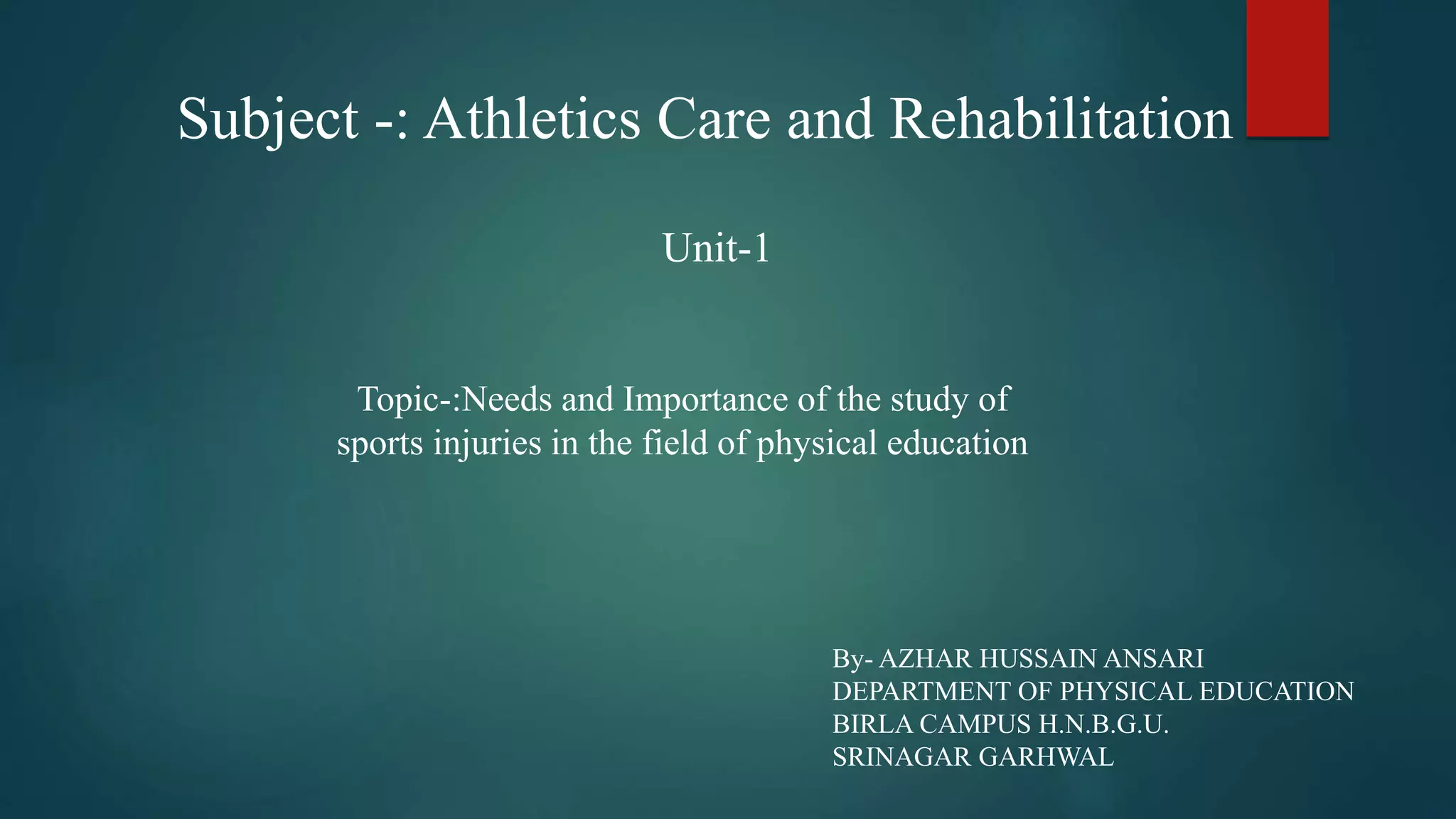 Subject -: Athletics Care and Rehabilitation

Unit-1

Topic-:Needs and Importance of the study of sports injuries in the field of physical education

By- AZHAR HUSSAIN ANSARI
DEPARTMENT OF PHYSICAL EDUCATION
BIRLA CAMPUS H.N.B.G.U.
SRINAGAR GARHWAL